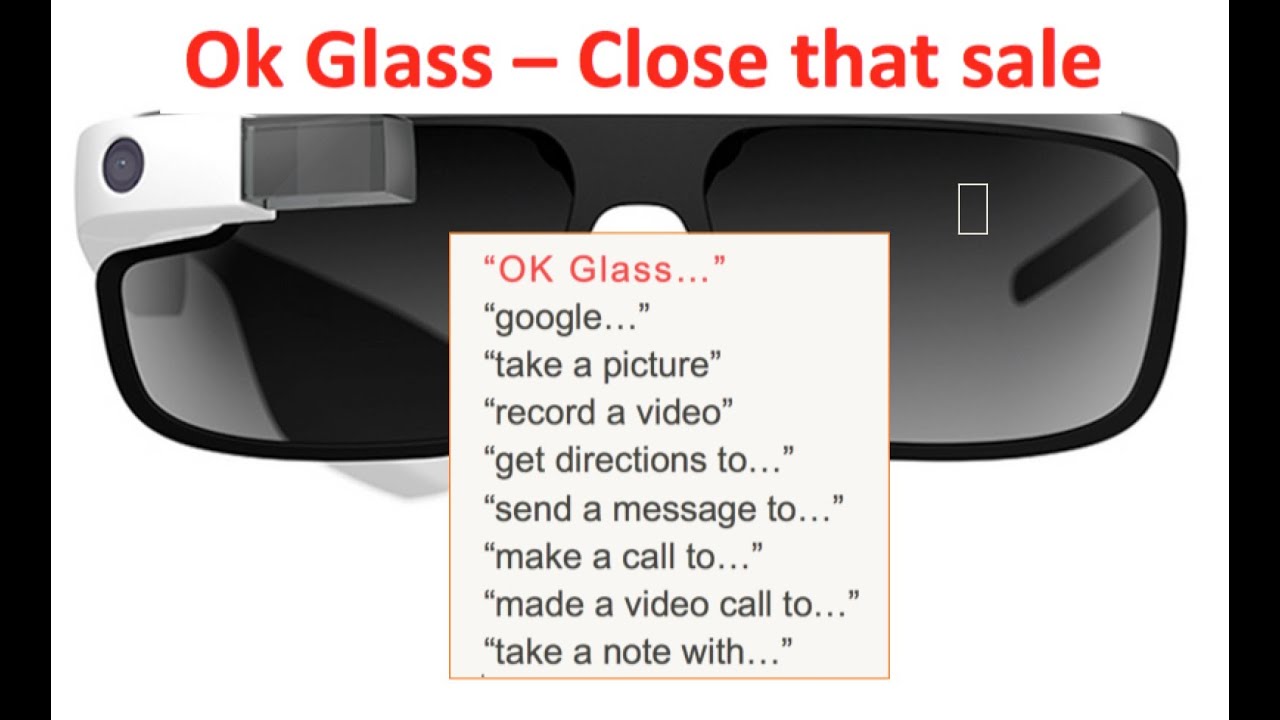 Ok Glass – Close that sale

“OK Glass…”
“google…”
“take a picture”
“record a video”
“get directions to…”
“send a message to…”
“make a call to…”
“made a video call to…”
“take a note with…”